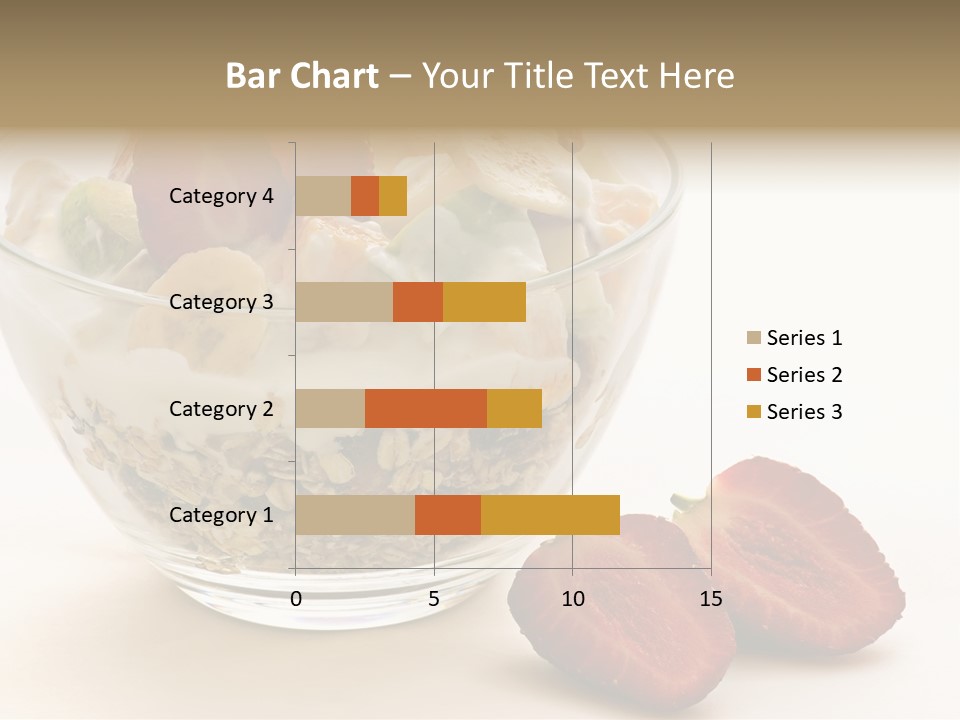 Bar Chart – Your Title Text Here

Category 4
Category 3
Category 2
Category 1

0
5
10
15

Series 1
Series 2
Series 3